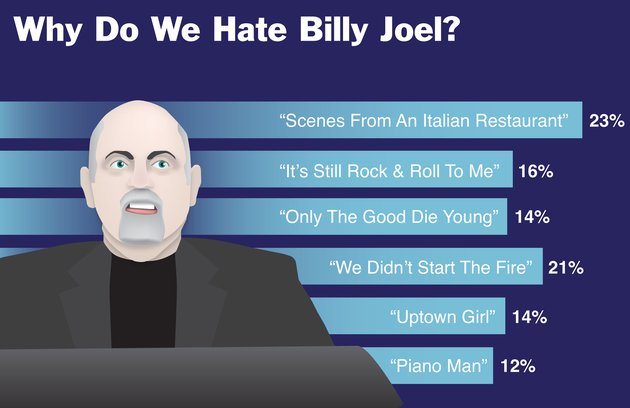 Why Do We Hate Billy Joel?

“Scenes From An Italian Restaurant” 23%

“It’s Still Rock & Roll To Me” 16%

“Only The Good Die Young” 14%

“We Didn’t Start The Fire” 21%

“Uptown Girl” 14%

“Piano Man” 12%